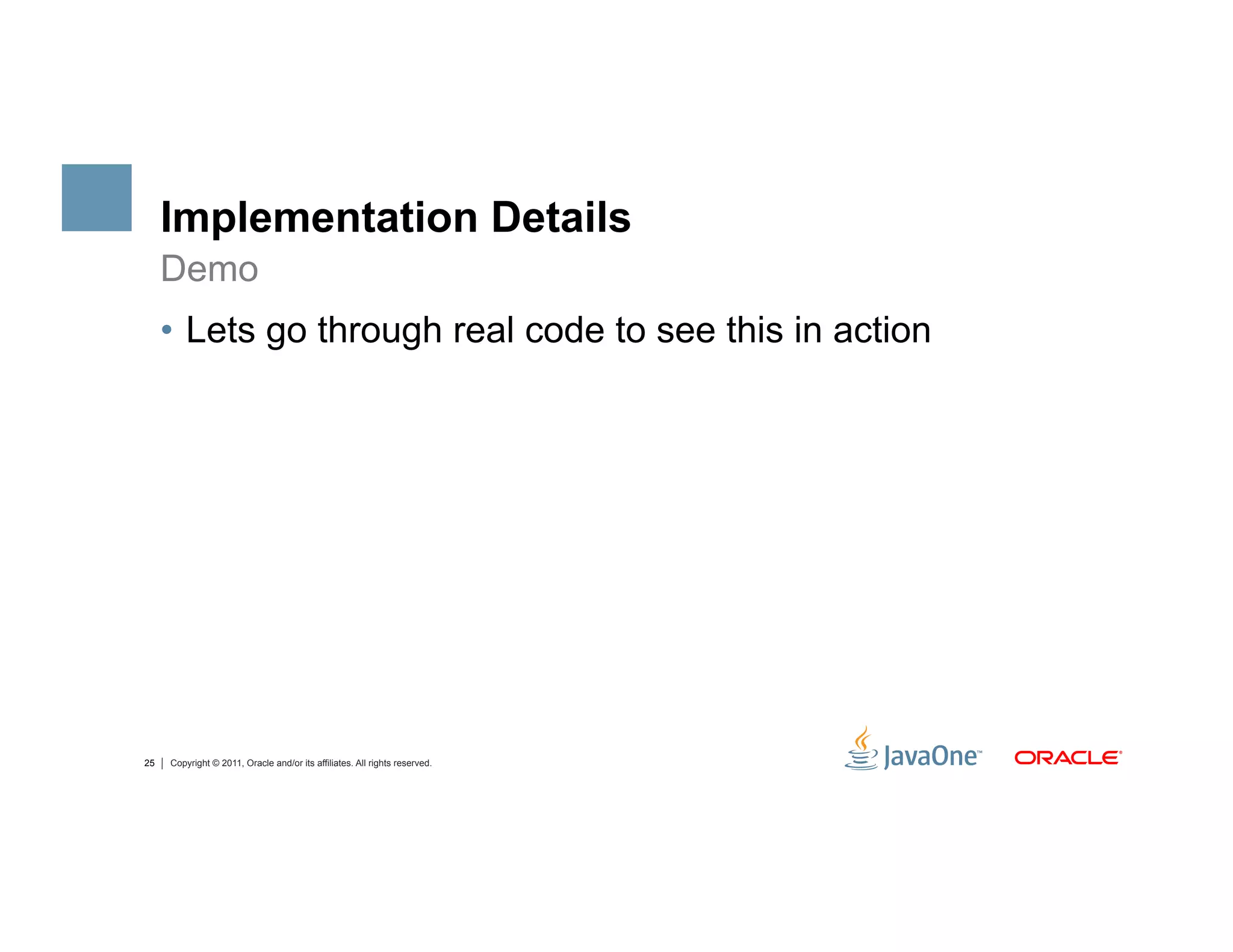 Implementation Details

Demo

• Lets go through real code to see this in action

25 | Copyright © 2011, Oracle and/or its affiliates. All rights reserved.

JavaOne™ ORACLE®